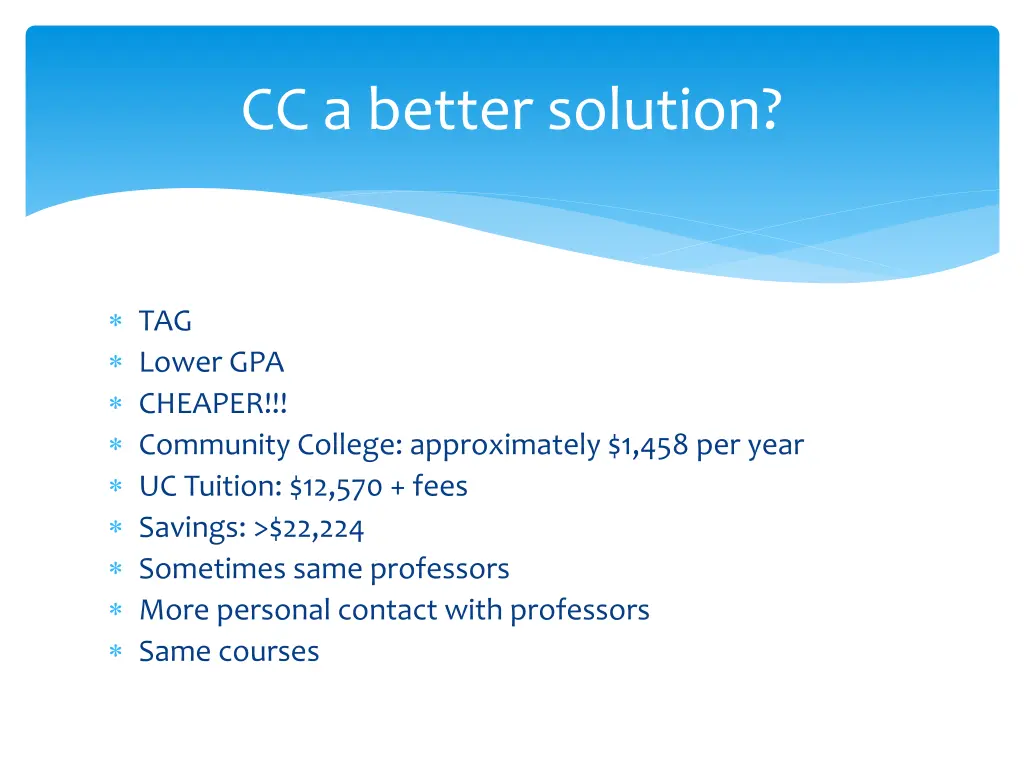 CC a better solution?

∗ TAG
∗ Lower GPA
∗ CHEAPER!!!
∗ Community College: approximately \$1,458 per year
∗ UC Tuition: \$12,570 + fees
∗ Savings: >\$22,224
∗ Sometimes same professors
∗ More personal contact with professors
∗ Same courses